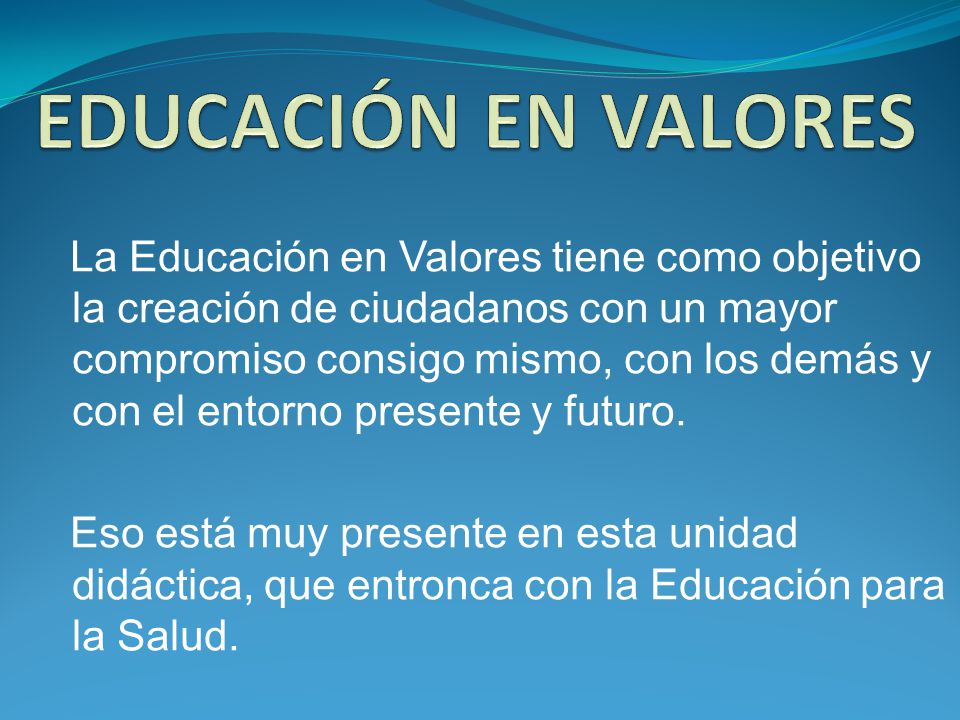 EDUCACIÓN EN VALORES

La Educación en Valores tiene como objetivo la creación de ciudadanos con un mayor compromiso consigo mismo, con los demás y con el entorno presente y futuro.

Eso está muy presente en esta unidad didáctica, que entronca con la Educación para la Salud.